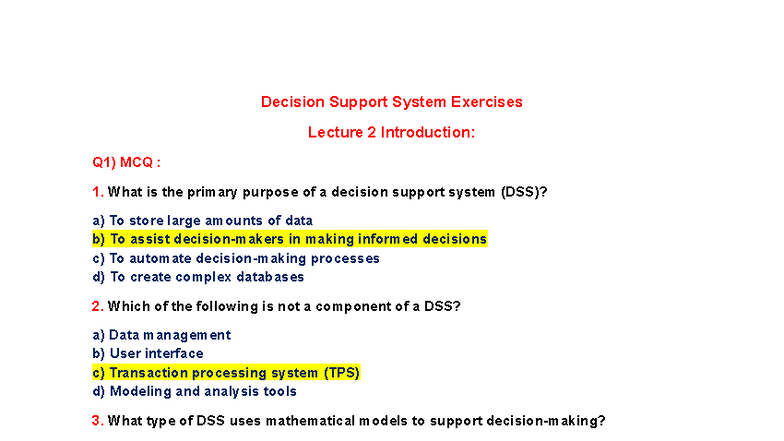 Decision Support System Exercises

Lecture 2 Introduction:

Q1) MCQ :

1. What is the primary purpose of a decision support system (DSS)?

a) To store large amounts of data
b) To assist decision-makers in making informed decisions
c) To automate decision-making processes
d) To create complex databases

2. Which of the following is not a component of a DSS?

a) Data management
b) User interface
c) Transaction processing system (TPS)
d) Modeling and analysis tools

3. What type of DSS uses mathematical models to support decision-making?